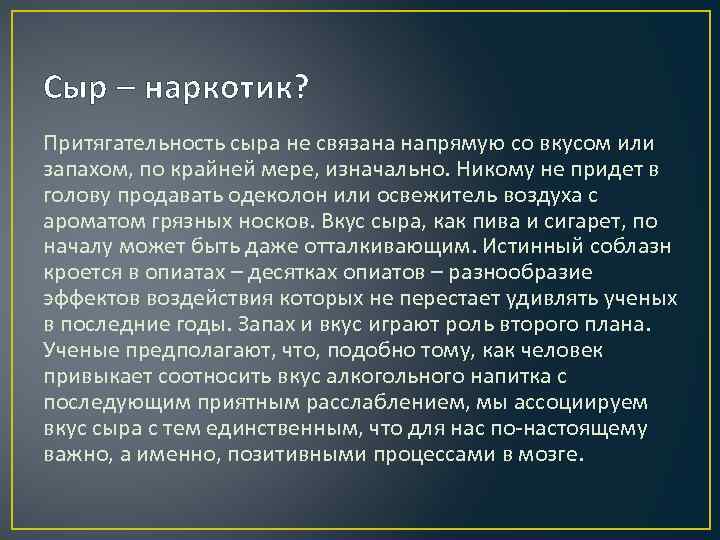 Сыр – наркотик?

Притягательность сыра не связана напрямую со вкусом или запахом, по крайней мере, изначально. Никому не придет в голову продавать одеколон или освежитель воздуха с ароматом грязных носков. Вкус сыра, как пива и сигарет, по началу может быть даже отталкивающим. Истинный соблазн кроется в опиатах – десятках опиатов – разнообразие эффектов воздействия которых не перестает удивлять ученых в последние годы. Запах и вкус играют роль второго плана. Ученые предполагают, что, подобно тому, как человек привыкает соотносить вкус алкогольного напитка с последующим приятным расслаблением, мы ассоциируем вкус сыра с тем единственным, что для нас по-настоящему важно, а именно, позитивными процессами в мозге.